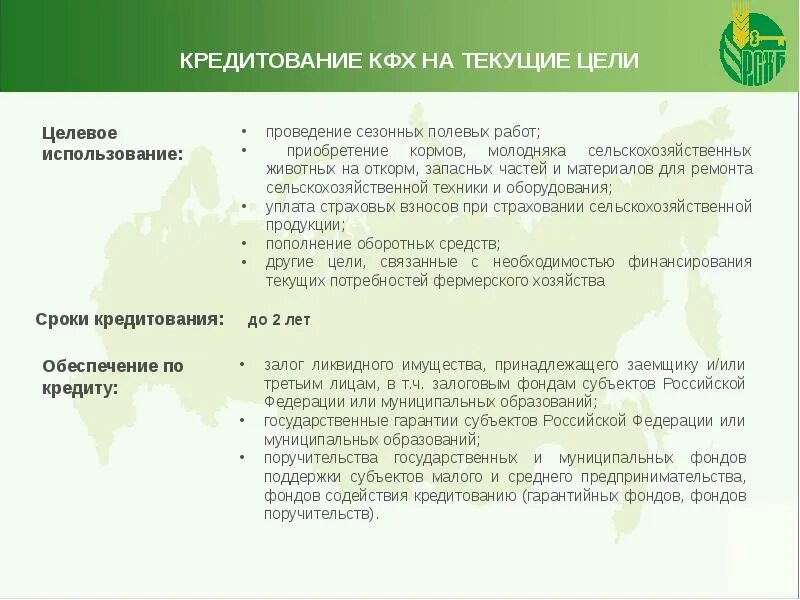 КРЕДИТОВАНИЕ КФХ НА ТЕКУЩИЕ ЦЕЛИ

РСХБ

Целевое использование:

• проведение сезонных полевых работ;
• приобретение кормов, молодняка сельскохозяйственных животных на откорм, запасных частей и материалов для ремонта сельскохозяйственной техники и оборудования;
• уплата страховых взносов при страховании сельскохозяйственной продукции;
• пополнение оборотных средств;
• другие цели, связанные с необходимостью финансирования текущих потребностей фермерского хозяйства

Сроки кредитования: до 2 лет

Обеспечение по кредиту:

• залог ликвидного имущества, принадлежащего заемщику и/или третьим лицам, в т.ч. залоговым фондам субъектов Российской Федерации или муниципальных образований;
• государственные гарантии субъектов Российской Федерации или муниципальных образований;
• поручительства государственных и муниципальных фондов поддержки субъектов малого и среднего предпринимательства, фондов содействия кредитованию (гарантийных фондов, фондов поручительств).